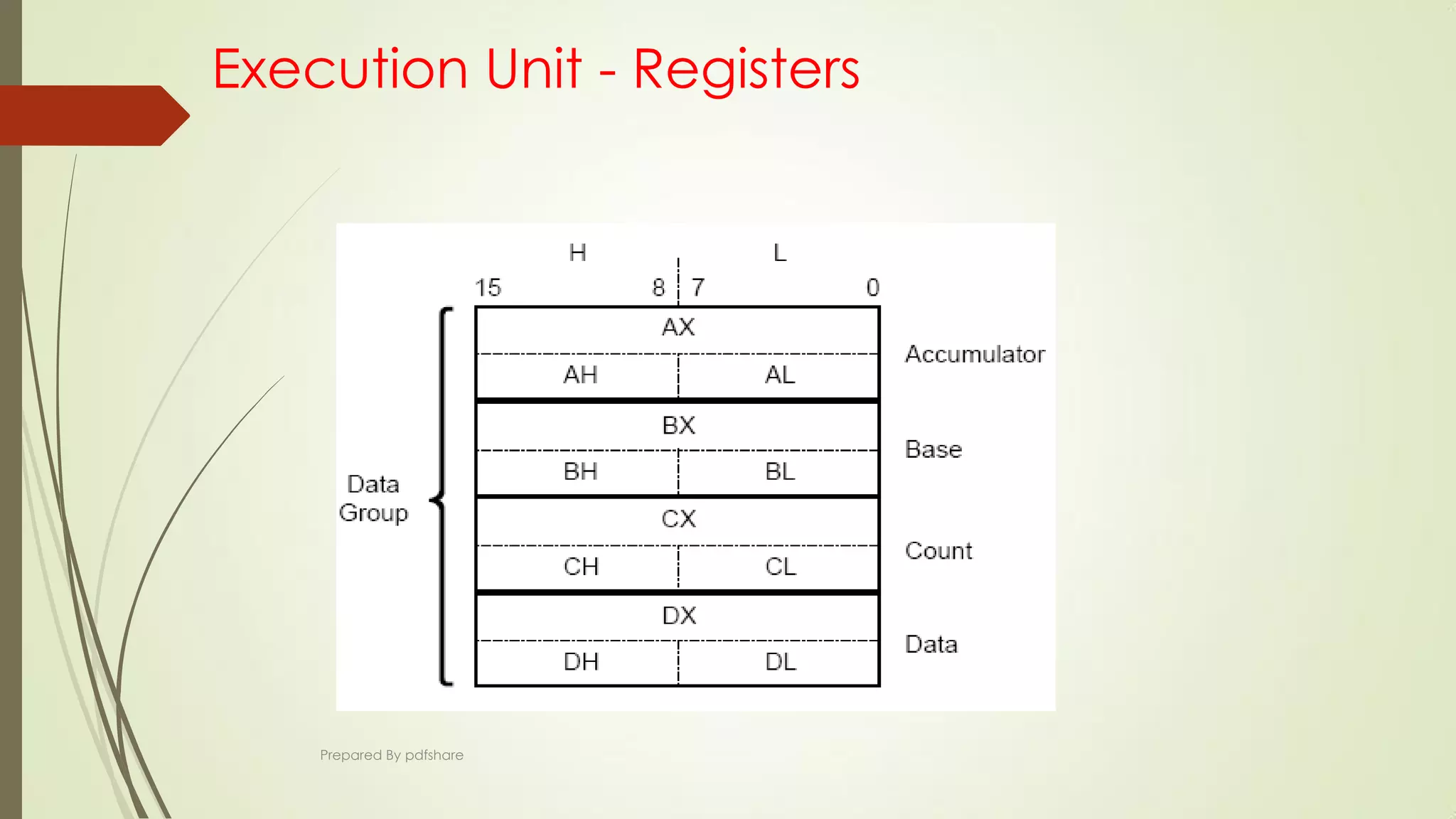 Execution Unit - Registers

H L

15 8 7 0

Data Group

AX
AH AL
Accumulator

BX
BH BL
Base

CX
CH CL
Count

DX
DH DL
Data

Prepared By pdfshare